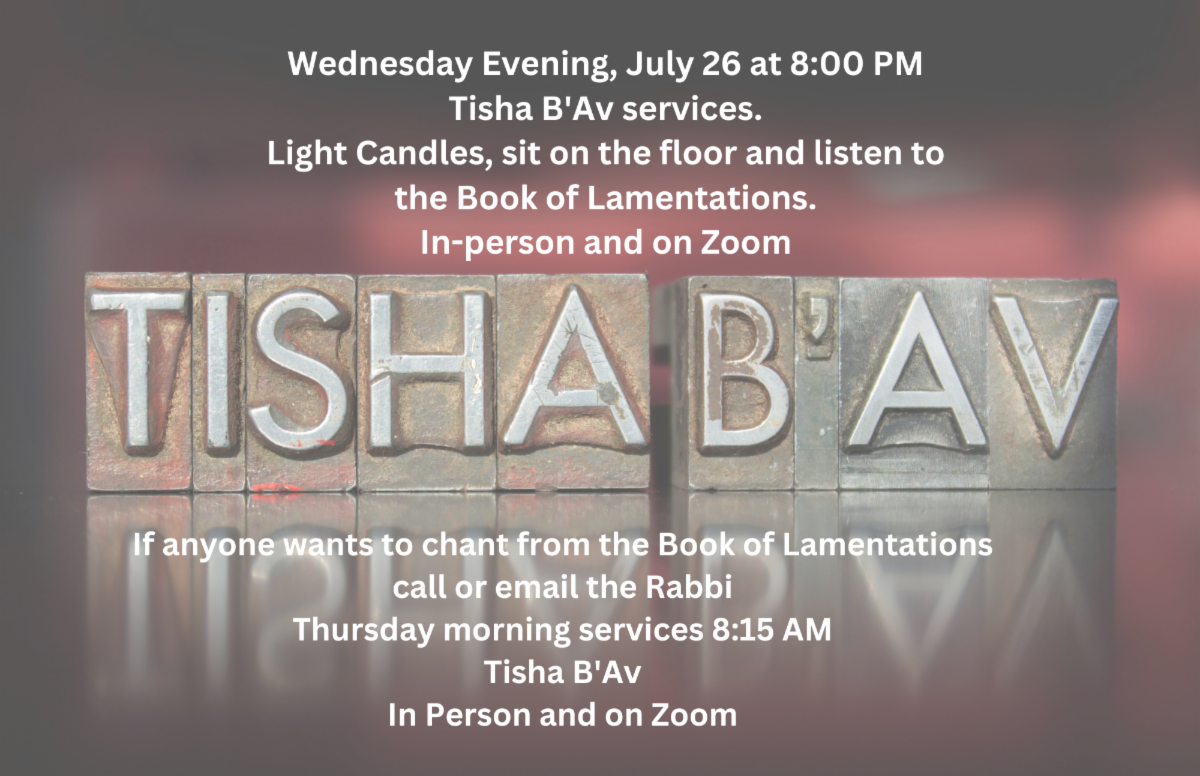 Wednesday Evening, July 26 at 8:00 PM
Tisha B'Av services.
Light Candles, sit on the floor and listen to the Book of Lamentations.
In-person and on Zoom

TISHA B'AV

If anyone wants to chant from the Book of Lamentations call or email the Rabbi
Thursday morning services 8:15 AM
Tisha B'Av
In Person and on Zoom